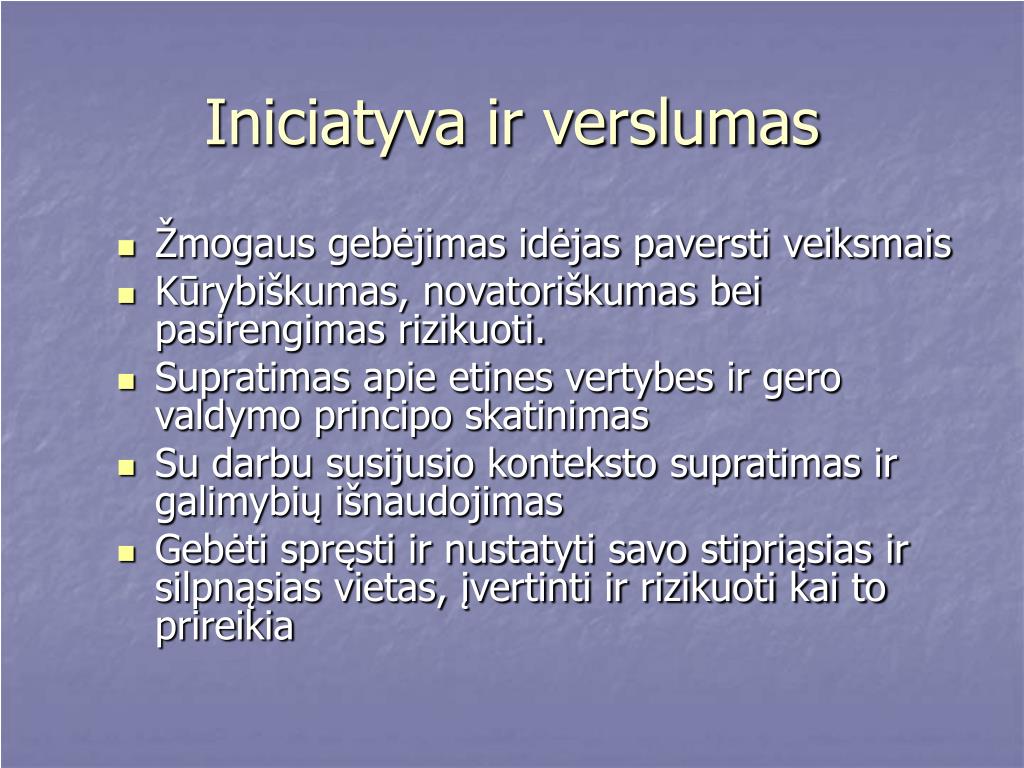 Iniciatyva ir verslumas

- Žmogaus gebėjimas idėjas paversti veiksmais
- Kūrybiškumas, novatoriškumas bei pasirengimas rizikuoti.
- Supratimas apie etines vertybes ir gero valdymo principo skatinimas
- Su darbu susijusio konteksto supratimas ir galimybių išnaudojimas
- Gebėti spręsti ir nustatyti savo stipriąsias ir silpnąsias vietas, įvertinti ir rizikuoti kai to prireikia